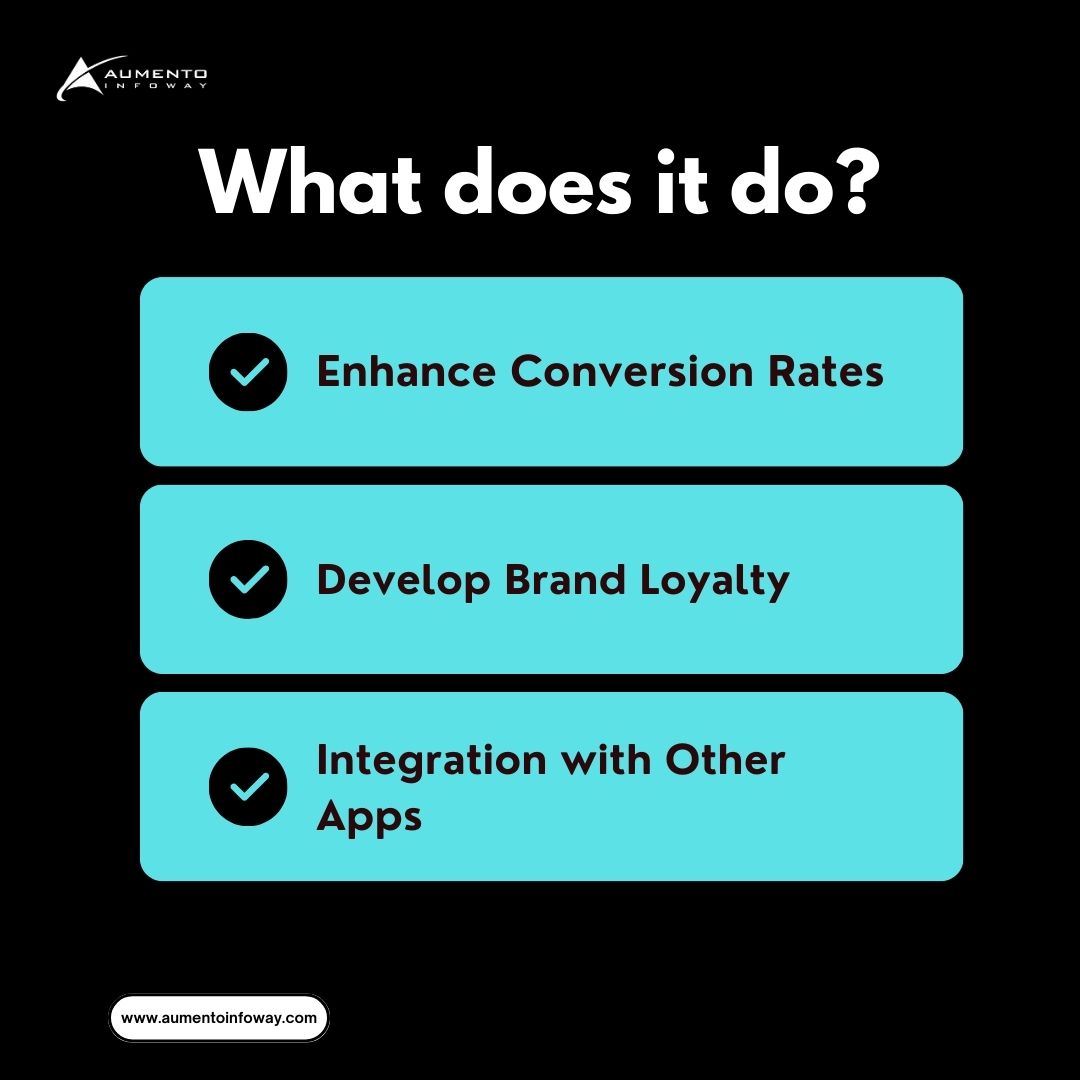 AUMENTO
INFOWAY

What does it do?

Enhance Conversion Rates

Develop Brand Loyalty

Integration with Other Apps

www.aumentoinfoway.com